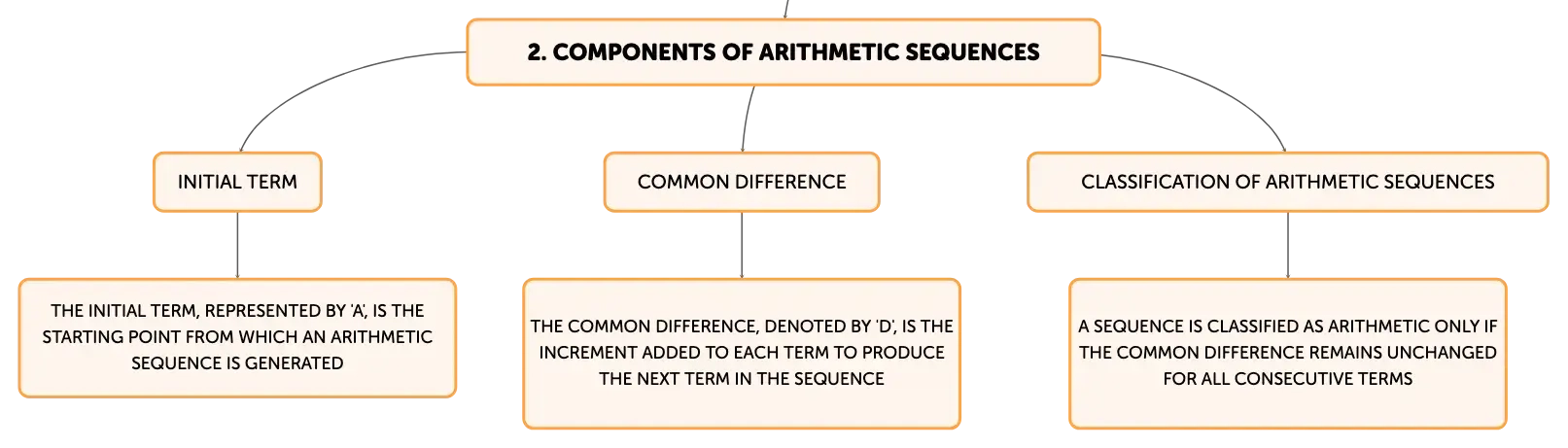 2. COMPONENTS OF ARITHMETIC SEQUENCES

INITIAL TERM

THE INITIAL TERM, REPRESENTED BY 'A', IS THE STARTING POINT FROM WHICH AN ARITHMETIC SEQUENCE IS GENERATED

COMMON DIFFERENCE

THE COMMON DIFFERENCE, DENOTED BY 'D', IS THE INCREMENT ADDED TO EACH TERM TO PRODUCE THE NEXT TERM IN THE SEQUENCE

CLASSIFICATION OF ARITHMETIC SEQUENCES

A SEQUENCE IS CLASSIFIED AS ARITHMETIC ONLY IF THE COMMON DIFFERENCE REMAINS UNCHANGED FOR ALL CONSECUTIVE TERMS